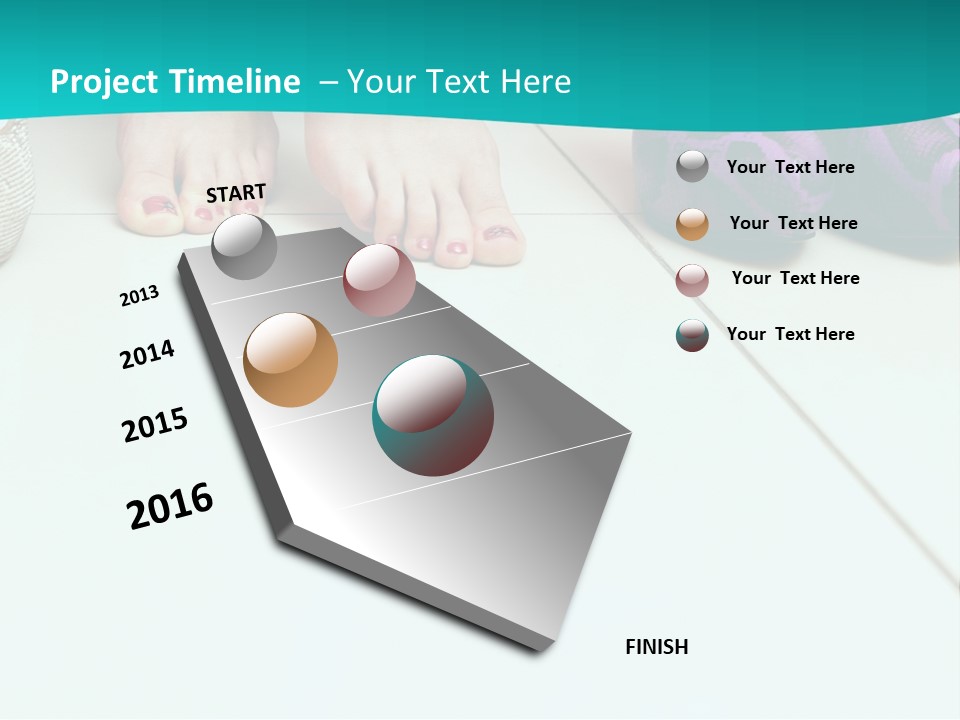 Project Timeline – Your Text Here

START

2013

2014

2015

2016

FINISH

Your Text Here

Your Text Here

Your Text Here

Your Text Here